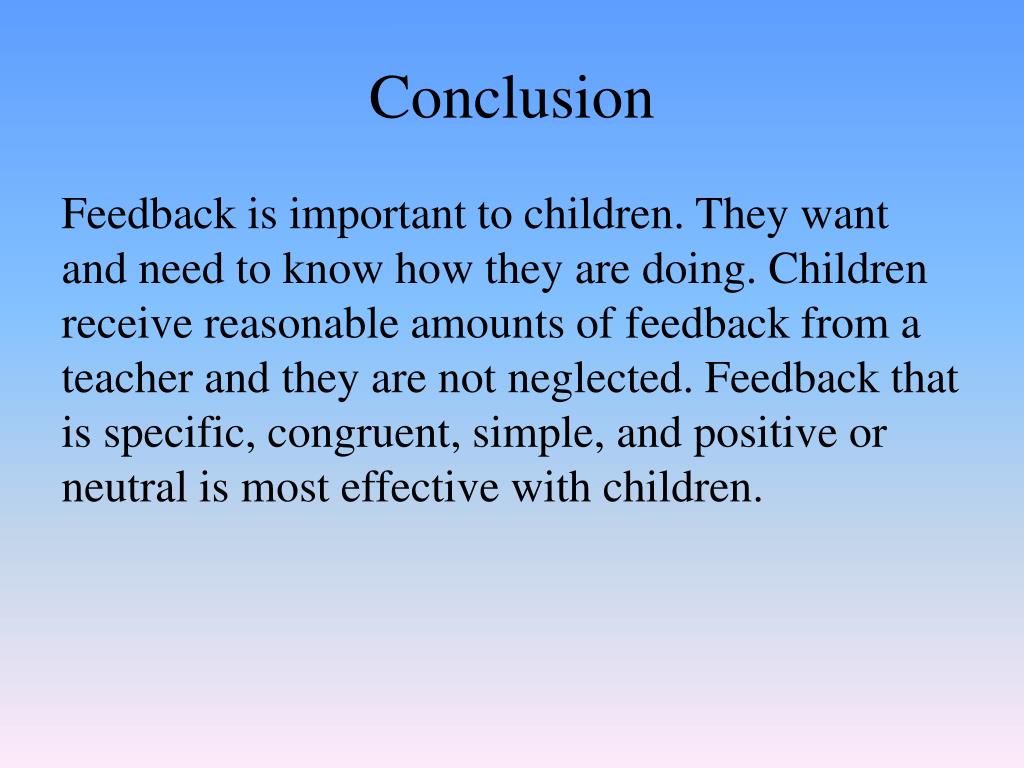 Conclusion

Feedback is important to children. They want and need to know how they are doing. Children receive reasonable amounts of feedback from a teacher and they are not neglected. Feedback that is specific, congruent, simple, and positive or neutral is most effective with children.